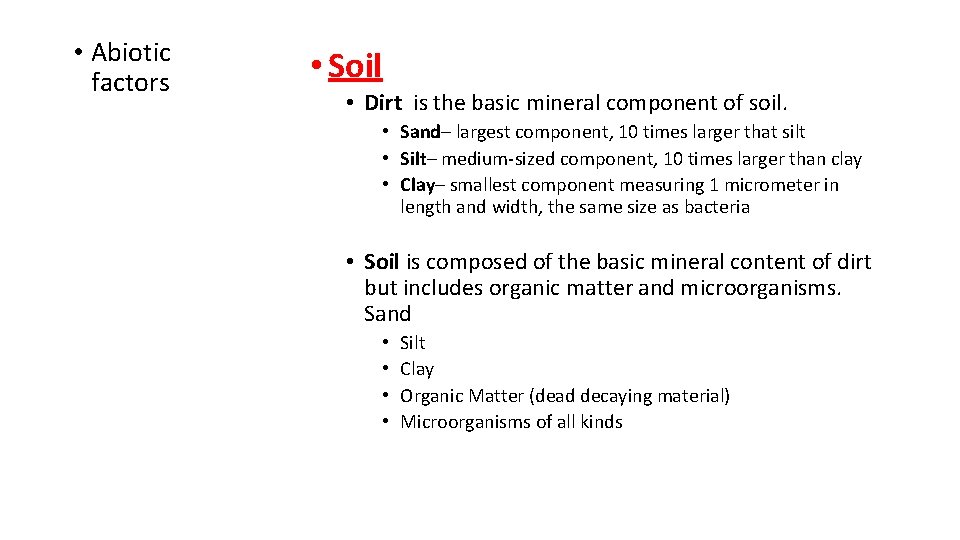 • Abiotic factors

• Soil

• Dirt is the basic mineral component of soil.
• Sand– largest component, 10 times larger that silt
• Silt– medium-sized component, 10 times larger than clay
• Clay– smallest component measuring 1 micrometer in length and width, the same size as bacteria

• Soil is composed of the basic mineral content of dirt but includes organic matter and microorganisms. Sand
• Silt
• Clay
• Organic Matter (dead decaying material)
• Microorganisms of all kinds